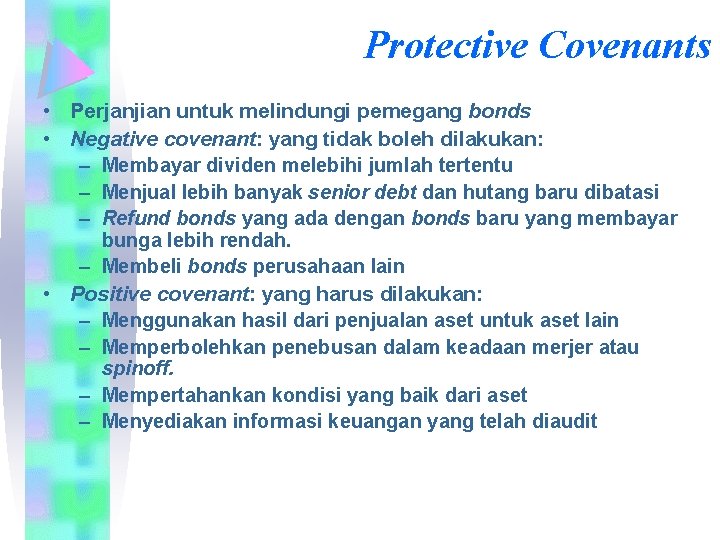 Protective Covenants

• Perjanjian untuk melindungi pemegang bonds
• Negative covenant: yang tidak boleh dilakukan:
– Membayar dividen melebihi jumlah tertentu
– Menjual lebih banyak senior debt dan hutang baru dibatasi
– Refund bonds yang ada dengan bonds baru yang membayar bunga lebih rendah.
– Membeli bonds perusahaan lain
• Positive covenant: yang harus dilakukan:
– Menggunakan hasil dari penjualan aset untuk aset lain
– Memperbolehkan penebusan dalam keadaan merjer atau spinoff.
– Mempertahankan kondisi yang baik dari aset
– Menyediakan informasi keuangan yang telah diaudit